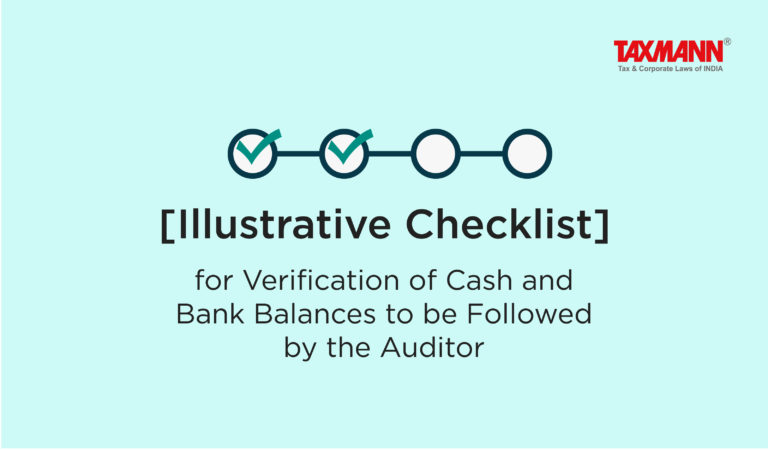 TAXMANN®
Tax & Corporate Laws of INDIA

[Illustrative Checklist]

for Verification of Cash and Bank Balances to be Followed by the Auditor